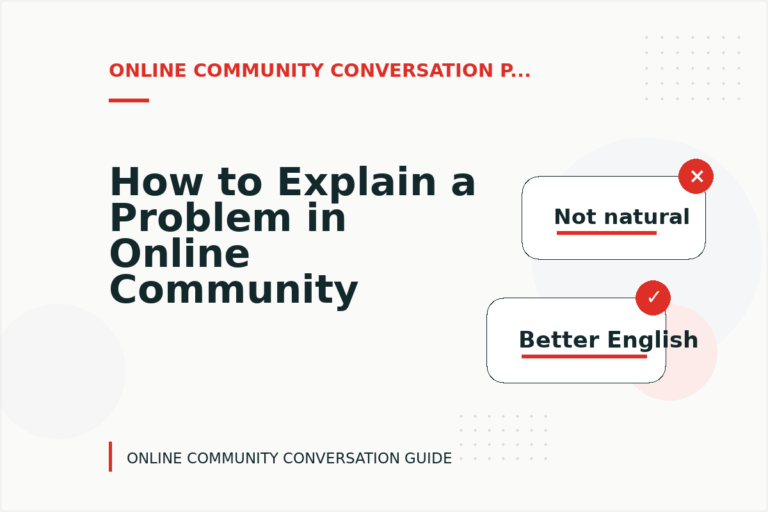 ONLINE COMMUNITY CONVERSATION P...

How to Explain a Problem in Online Community

Not natural

Better English

ONLINE COMMUNITY CONVERSATION GUIDE